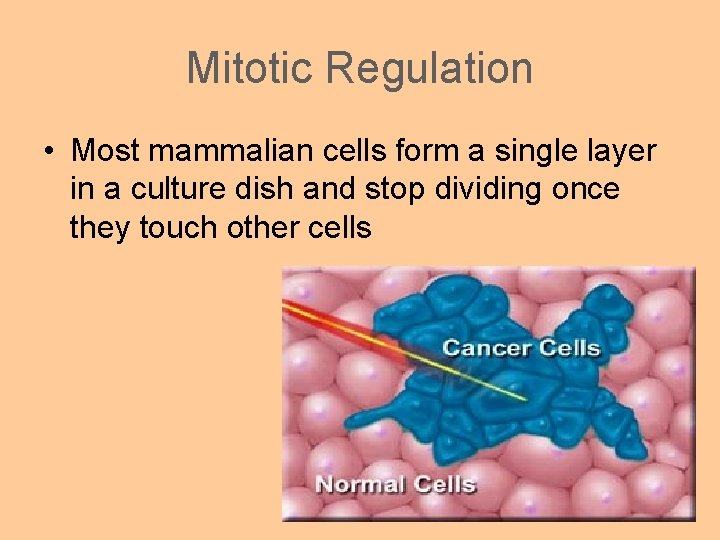 Mitotic Regulation

• Most mammalian cells form a single layer in a culture dish and stop dividing once they touch other cells

Cancer Cells

Normal Cells